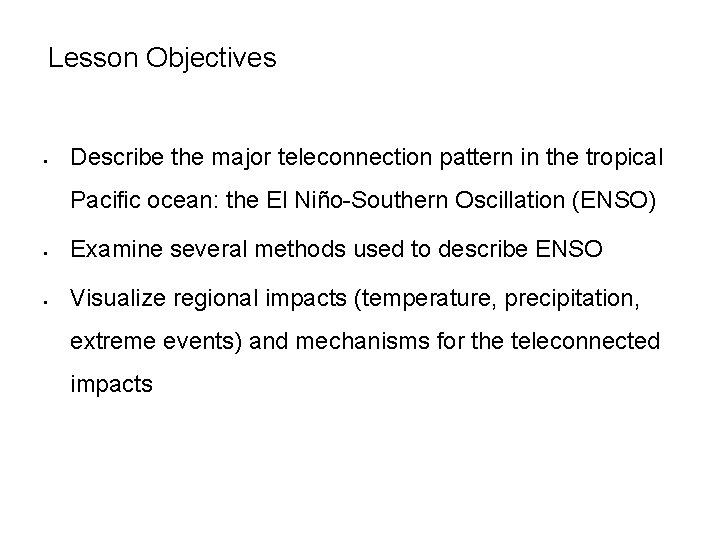 Lesson Objectives

- Describe the major teleconnection pattern in the tropical Pacific ocean: the El Niño-Southern Oscillation (ENSO)
- Examine several methods used to describe ENSO
- Visualize regional impacts (temperature, precipitation, extreme events) and mechanisms for the teleconnected impacts